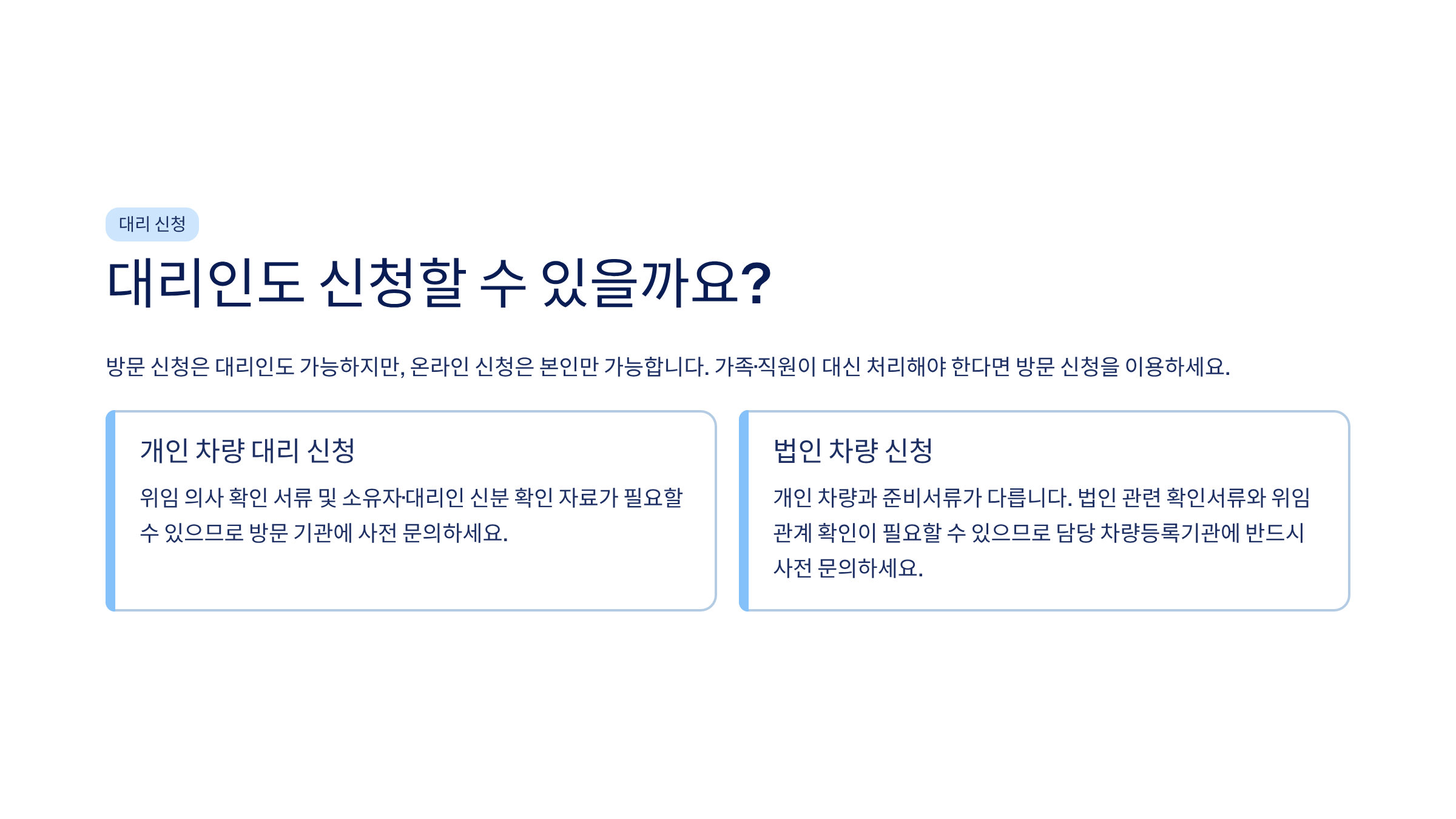 대리 신청

대리인도 신청할 수 있을까요?

방문 신청은 대리인도 가능하지만, 온라인 신청은 본인만 가능합니다. 가족·직원이 대신 처리해야 한다면 방문 신청을 이용하세요.

개인 차량 대리 신청

위임 의사 확인 서류 및 소유자·대리인 신분 확인 자료가 필요할 수 있으므로 방문 기관에 사전 문의하세요.

법인 차량 신청

개인 차량과 준비서류가 다릅니다. 법인 관련 확인서류와 위임 관계 확인이 필요할 수 있으므로 담당 차량등록기관에 반드시 사전 문의하세요.